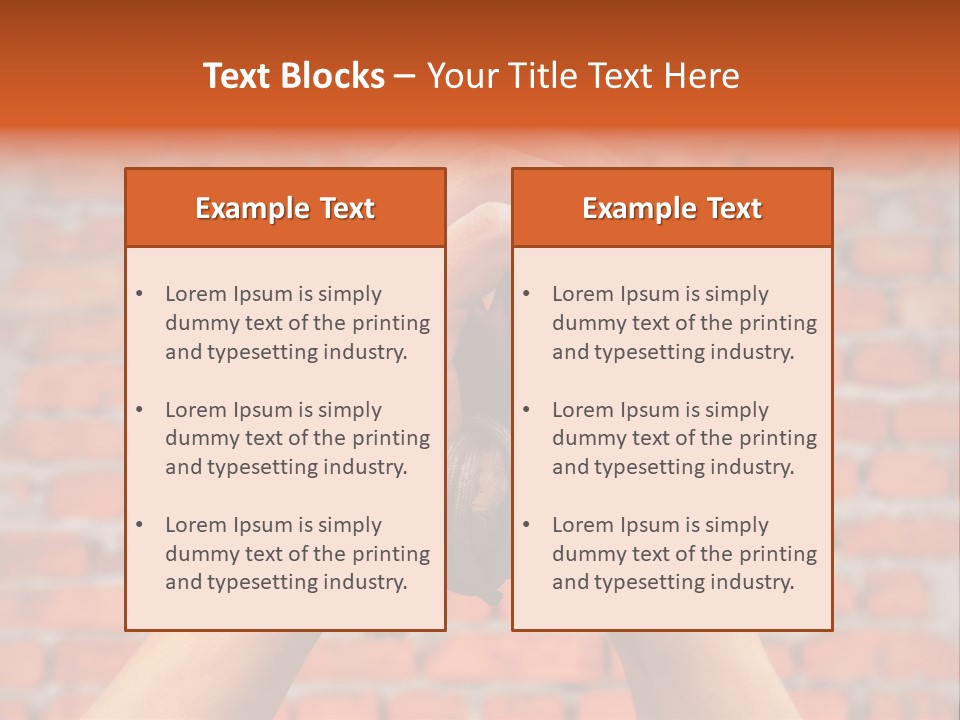 Text Blocks – Your Title Text Here

Example Text

• Lorem Ipsum is simply dummy text of the printing and typesetting industry.

• Lorem Ipsum is simply dummy text of the printing and typesetting industry.

• Lorem Ipsum is simply dummy text of the printing and typesetting industry.

Example Text

• Lorem Ipsum is simply dummy text of the printing and typesetting industry.

• Lorem Ipsum is simply dummy text of the printing and typesetting industry.

• Lorem Ipsum is simply dummy text of the printing and typesetting industry.